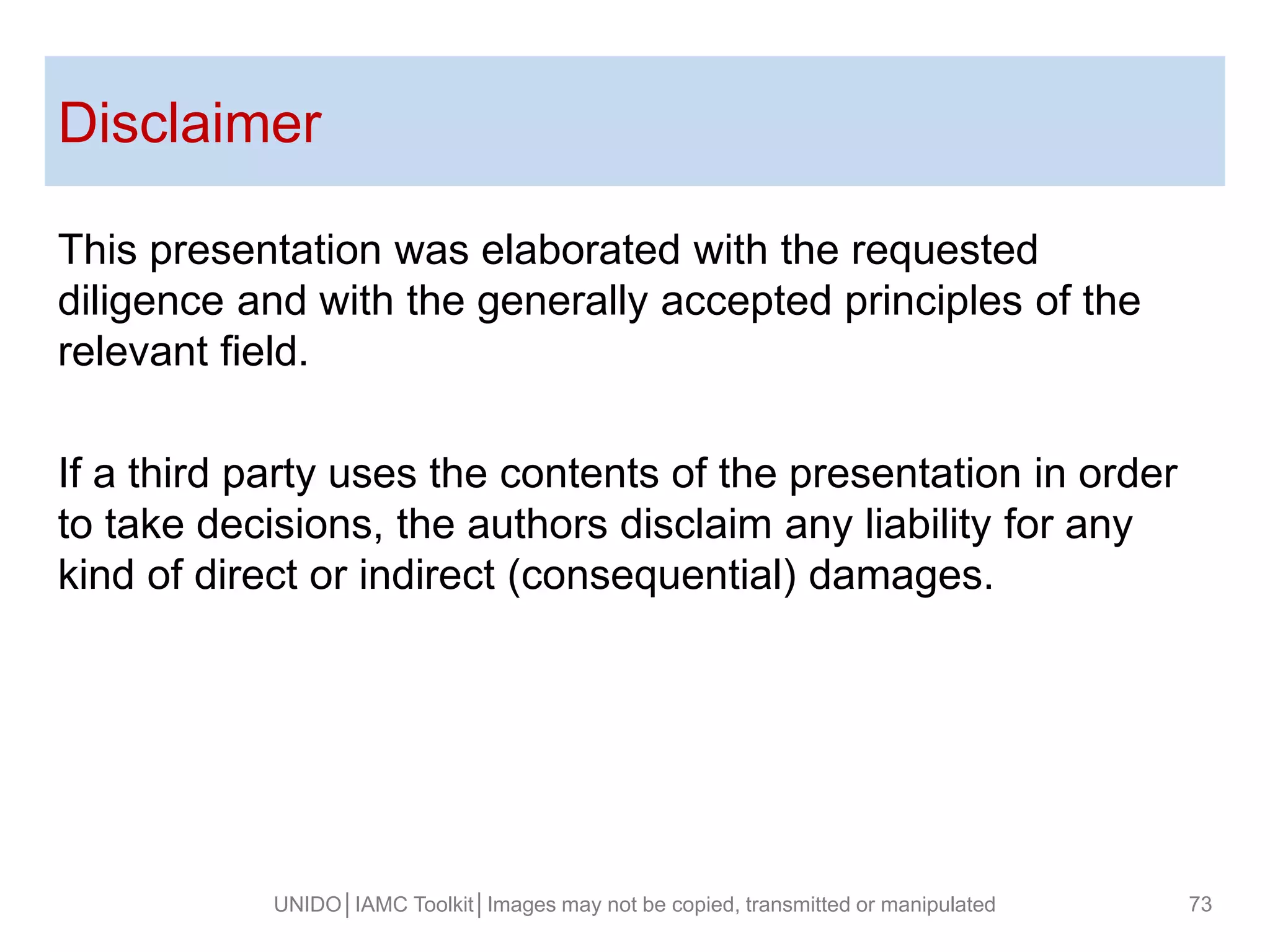 Disclaimer

This presentation was elaborated with the requested diligence and with the generally accepted principles of the relevant field.

If a third party uses the contents of the presentation in order to take decisions, the authors disclaim any liability for any kind of direct or indirect (consequential) damages.

UNIDO│IAMC Toolkit│Images may not be copied, transmitted or manipulated

73